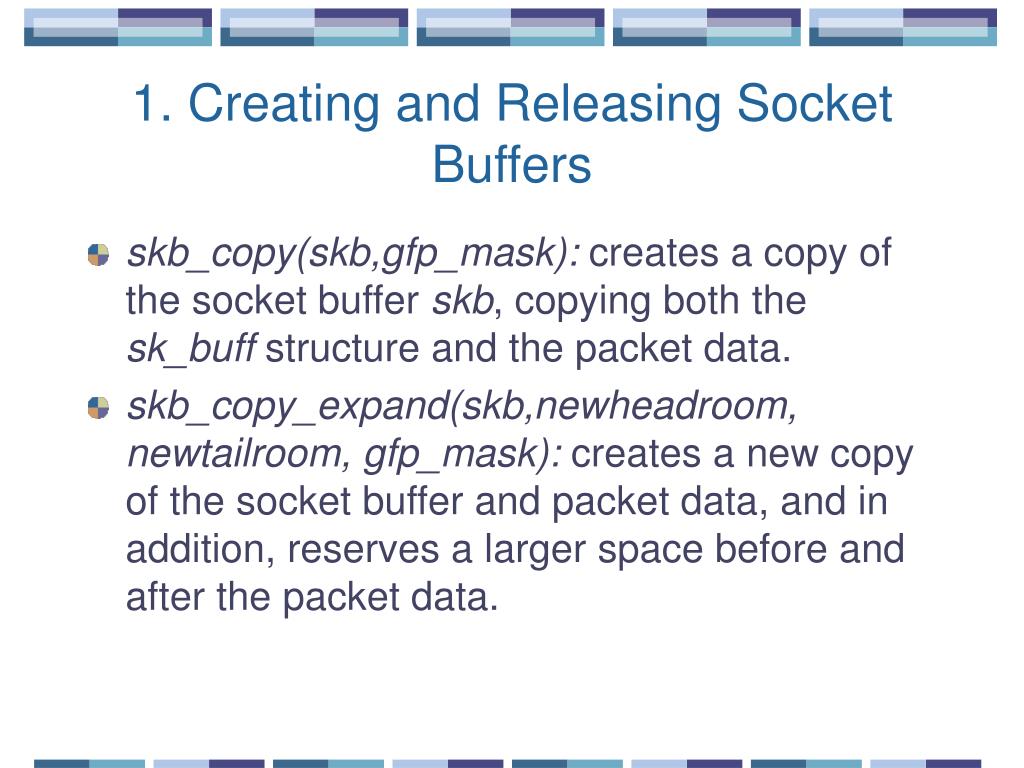 1. Creating and Releasing Socket Buffers

skb_copy(skb,gfp_mask): creates a copy of the socket buffer skb, copying both the sk_buff structure and the packet data.

skb_copy_expand(skb,newheadroom, newtailroom, gfp_mask): creates a new copy of the socket buffer and packet data, and in addition, reserves a larger space before and after the packet data.